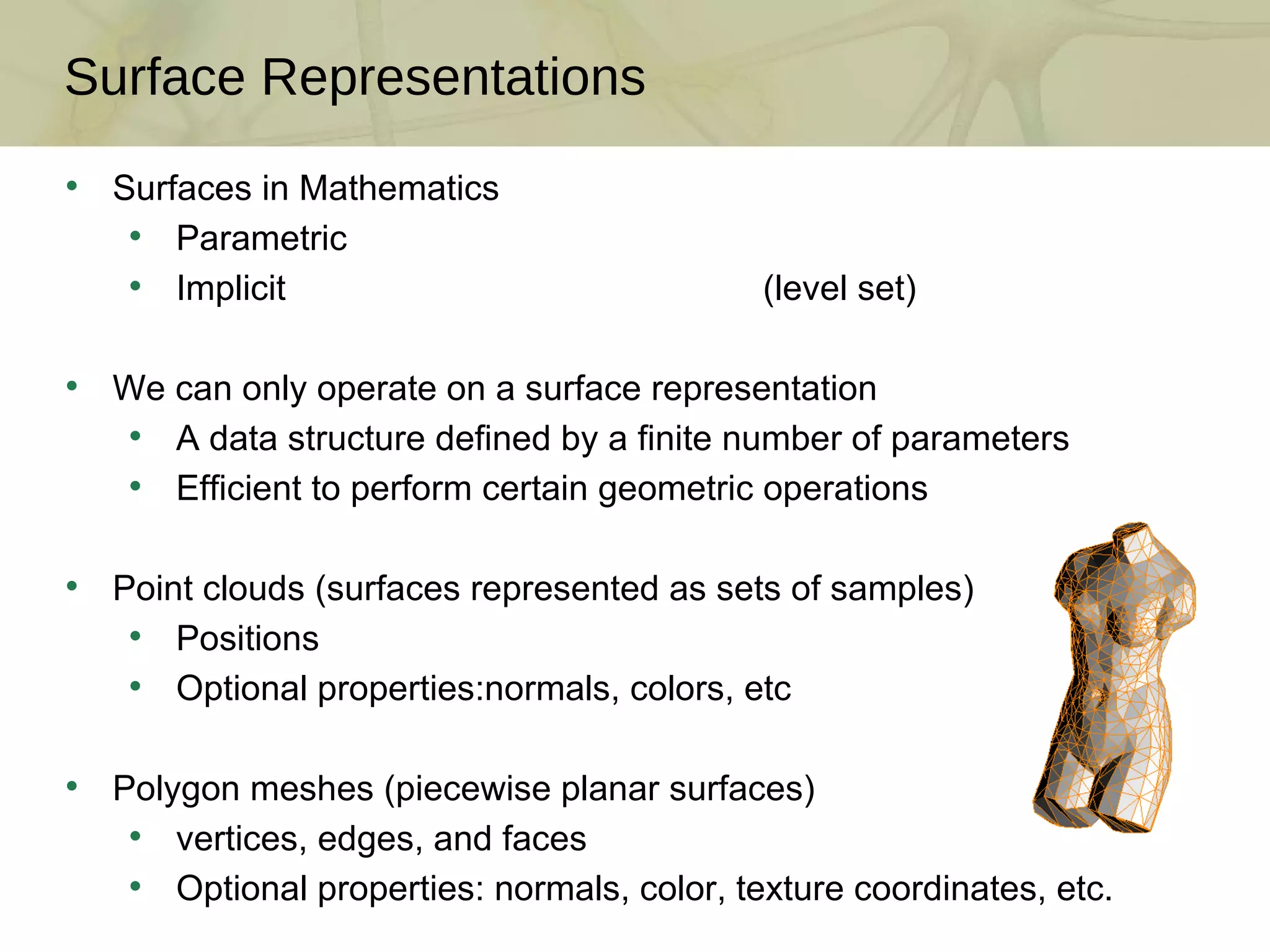 Surface Representations

• Surfaces in Mathematics
  • Parametric
  • Implicit (level set)

• We can only operate on a surface representation
  • A data structure defined by a finite number of parameters
  • Efficient to perform certain geometric operations

• Point clouds (surfaces represented as sets of samples)
  • Positions
  • Optional properties:normals, colors, etc

• Polygon meshes (piecewise planar surfaces)
  • vertices, edges, and faces
  • Optional properties: normals, color, texture coordinates, etc.